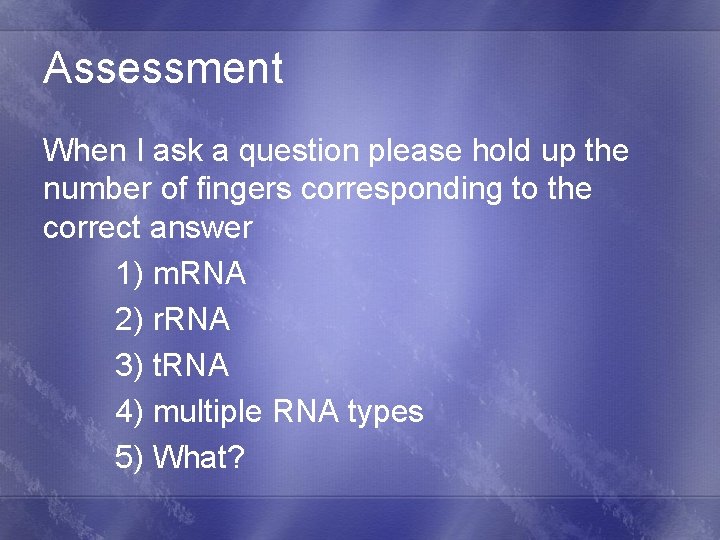 Assessment

When I ask a question please hold up the number of fingers corresponding to the correct answer

1) mRNA
2) rRNA
3) tRNA
4) multiple RNA types
5) What?